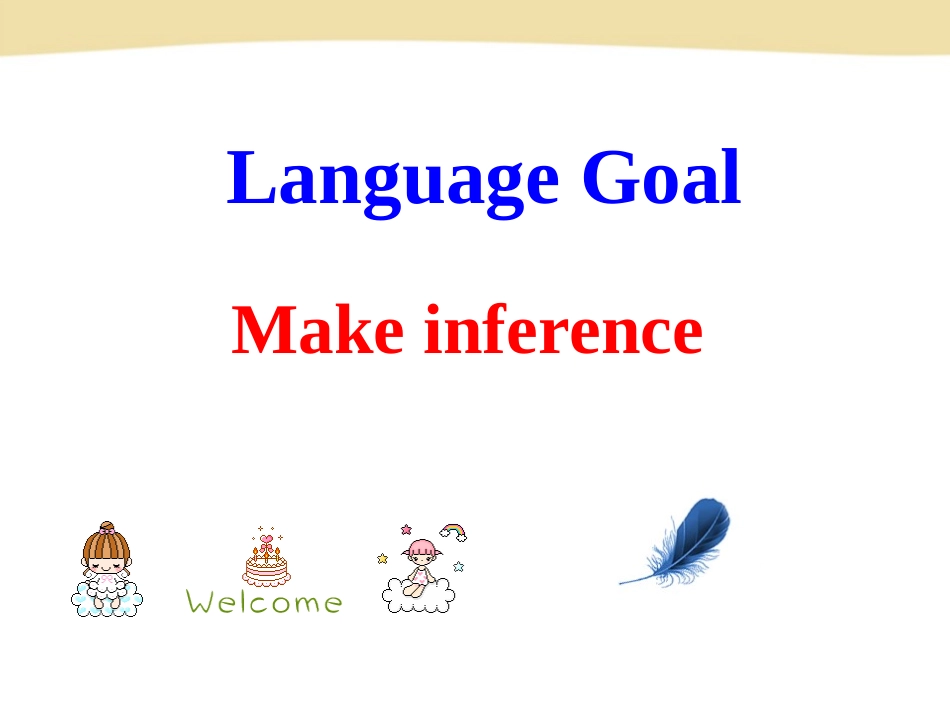 Language Goal

Make inference

Welcome